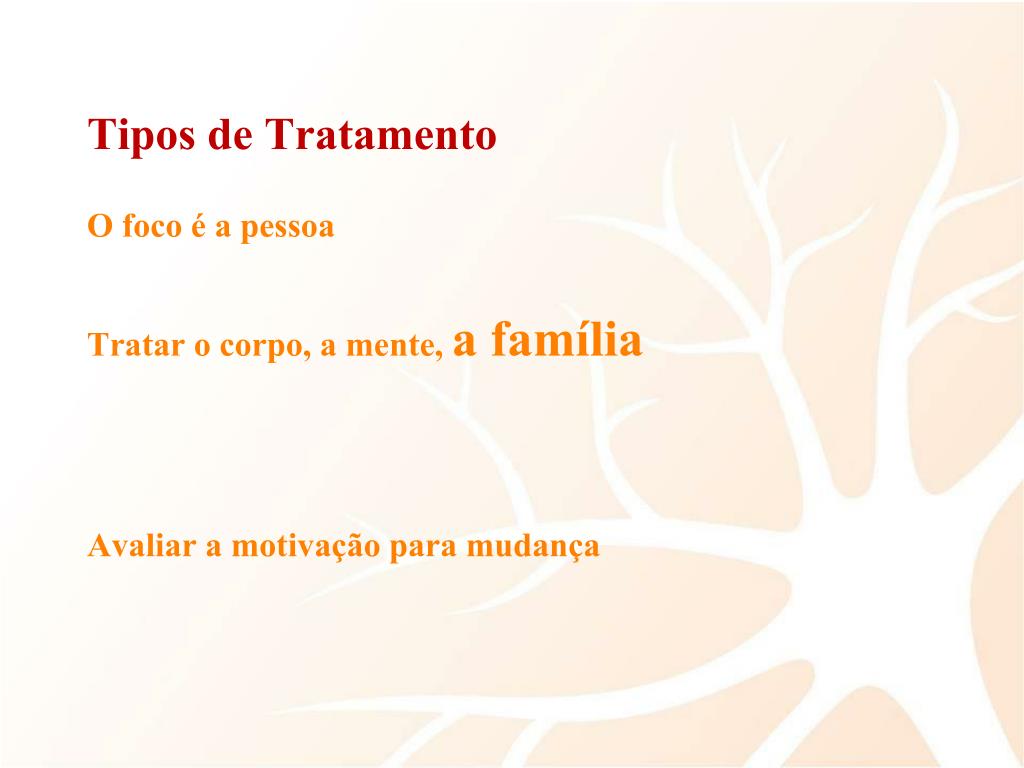 Tipos de Tratamento

O foco é a pessoa

Tratar o corpo, a mente, a família

Avaliar a motivação para mudança